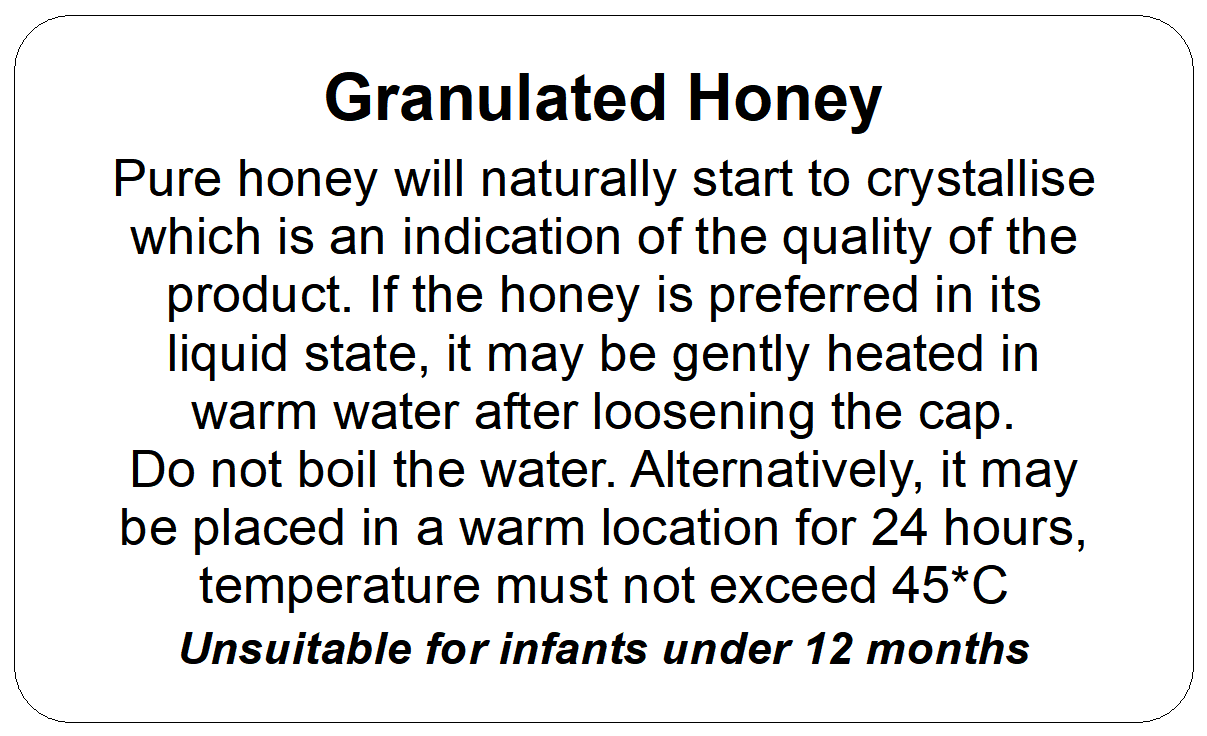 Granulated Honey

Pure honey will naturally start to crystallise which is an indication of the quality of the product. If the honey is preferred in its liquid state, it may be gently heated in warm water after loosening the cap.
Do not boil the water. Alternatively, it may be placed in a warm location for 24 hours, temperature must not exceed 45*C

Unsuitable for infants under 12 months